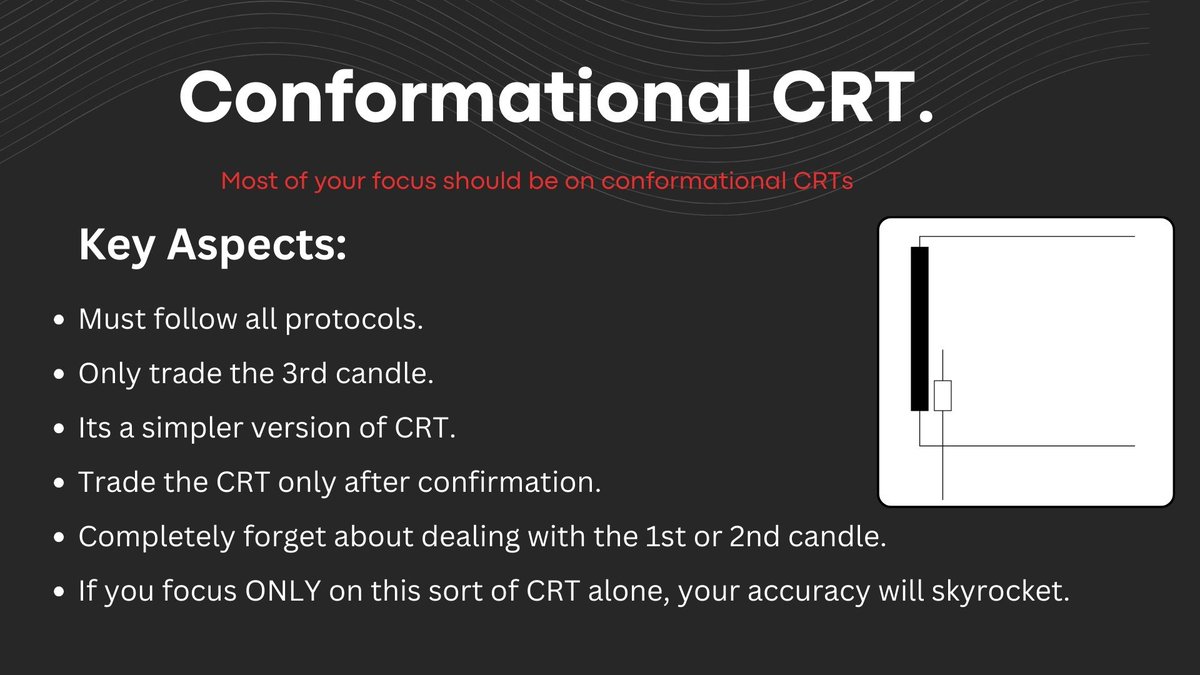 Conformational CRT.

Most of your focus should be on conformational CRTs

Key Aspects:

- Must follow all protocols.
- Only trade the 3rd candle.
- Its a simpler version of CRT.
- Trade the CRT only after confirmation.
- Completely forget about dealing with the 1st or 2nd candle.
- If you focus ONLY on this sort of CRT alone, your accuracy will skyrocket.